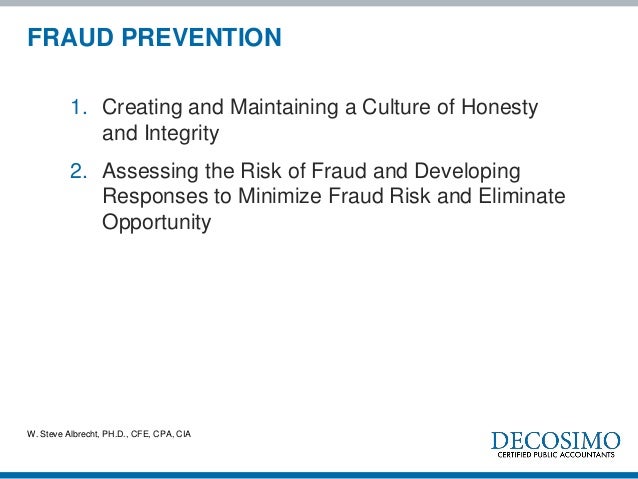 FRAUD PREVENTION

1. Creating and Maintaining a Culture of Honesty and Integrity

2. Assessing the Risk of Fraud and Developing Responses to Minimize Fraud Risk and Eliminate Opportunity

W. Steve Albrecht, PH.D., CFE, CPA, CIA

DECOSIMO
CERTIFIED PUBLIC ACCOUNTANTS